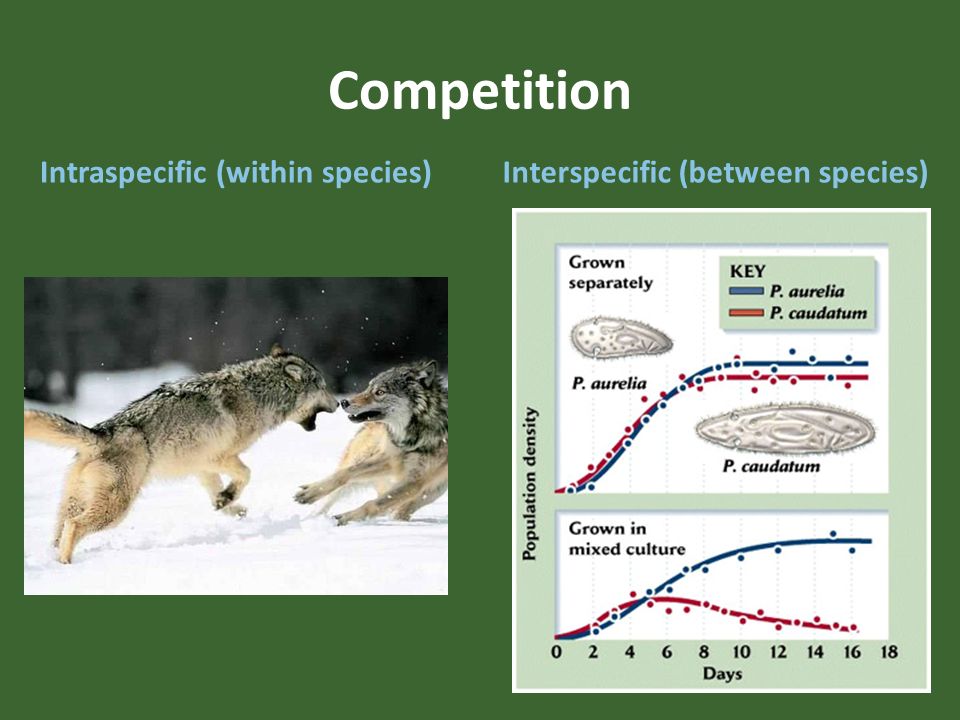 Competition

Intraspecific (within species)

Interspecific (between species)

Grown separately

KEY
P. aurelia
P. caudatum

P. aurelia

P. caudatum

Population density

Grown in mixed culture

0 2 4 6 8 10 12 14 16 18
Days